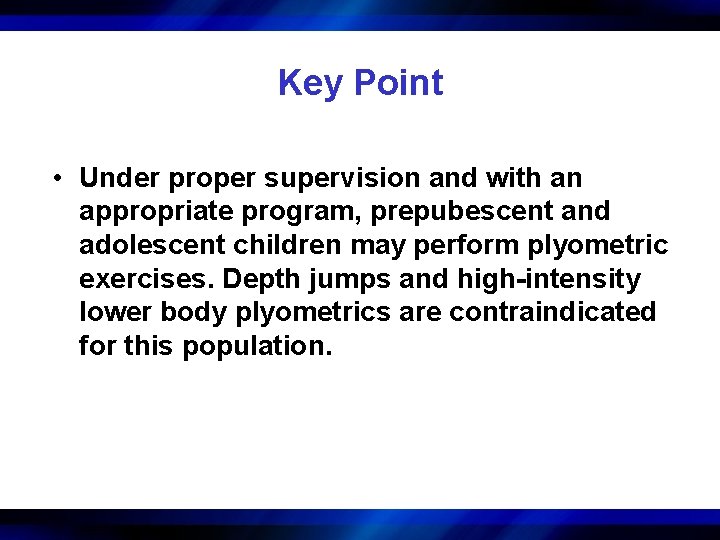 Key Point

• Under proper supervision and with an appropriate program, prepubescent and adolescent children may perform plyometric exercises. Depth jumps and high-intensity lower body plyometrics are contraindicated for this population.